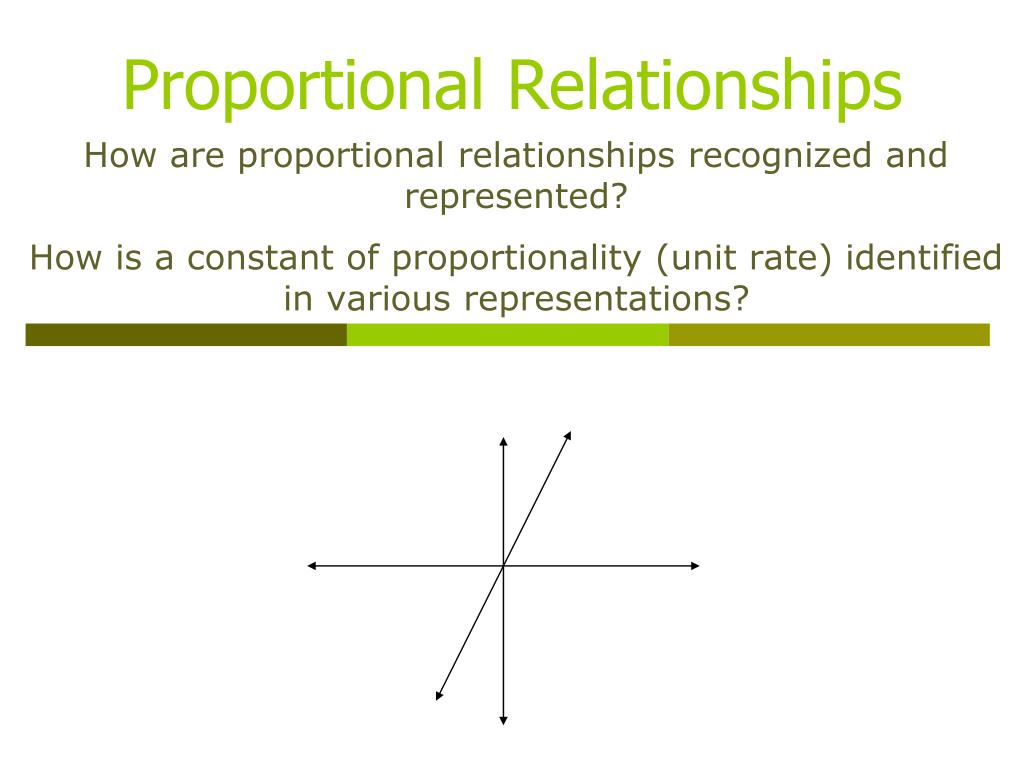 Proportional Relationships

How are proportional relationships recognized and represented?

How is a constant of proportionality (unit rate) identified in various representations?